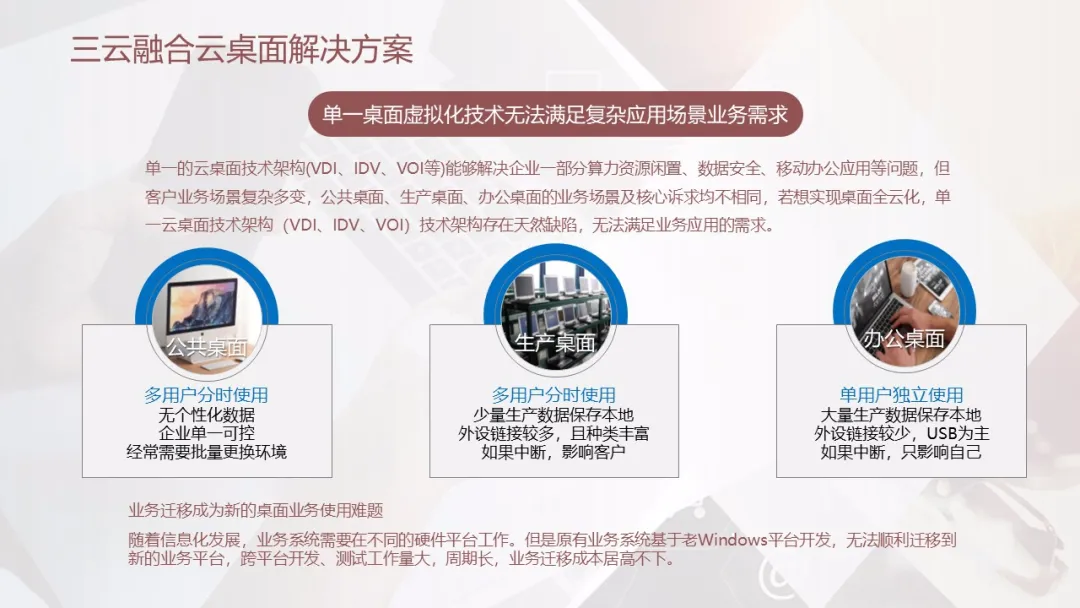 三云融合云桌面解决方案

单一桌面虚拟化技术无法满足复杂应用场景业务需求

单一的云桌面技术架构(VDI、IDV、VOI等)能够解决企业一部分算力资源闲置、数据安全、移动办公应用等问题，但客户业务场景复杂多变，公共桌面、生产桌面、办公桌面的业务场景及核心诉求均不相同，若想实现桌面全云化，单一云桌面技术架构（VDI、IDV、VOI）技术架构存在天然缺陷，无法满足业务应用的需求。

公共桌面
多用户分时使用
无个性化数据
企业单一可控
经常需要批量更换环境

生产桌面
多用户分时使用
少量生产数据保存本地
外设链接较多，且种类丰富
如果中断，影响客户

办公桌面
单用户独立使用
大量生产数据保存本地
外设链接较少，USB为主
如果中断，只影响自己

业务迁移成为新的桌面业务使用难题

随着信息化发展，业务系统需要在不同的硬件平台工作。但是原有业务系统基于老Windows平台开发，无法顺利迁移到新的业务平台，跨平台开发、测试工作量大，周期长，业务迁移成本居高不下。